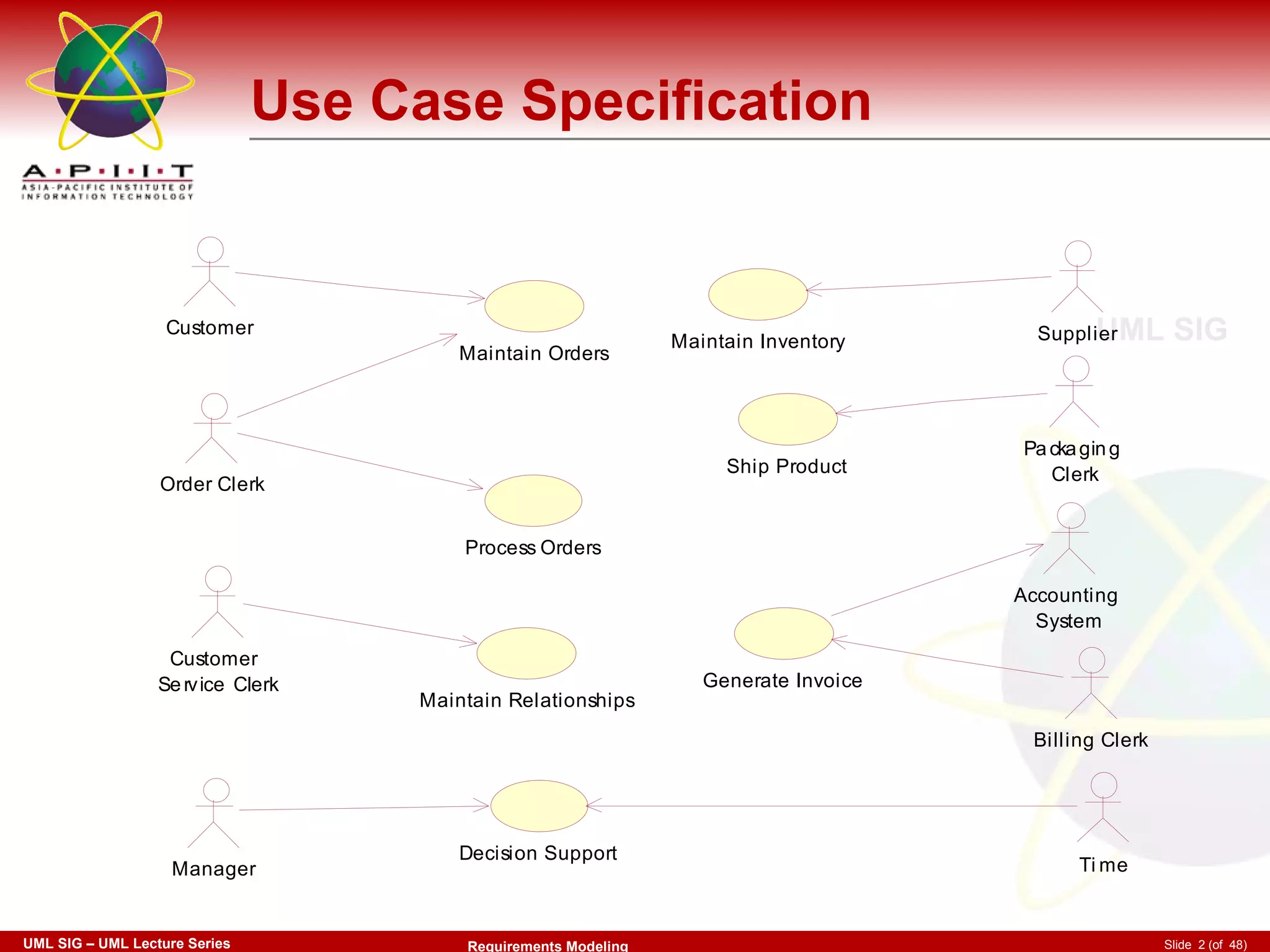 A·P·I·I·T
ASIA-PACIFIC INSTITUTE OF INFORMATION TECHNOLOGY

Use Case Specification

Customer

Maintain Orders

Maintain Inventory

Supplier

UML SIG

Order Clerk

Ship Product

Packaging Clerk

Process Orders

Accounting System

Customer Service Clerk

Maintain Relationships

Generate Invoice

Billing Clerk

Manager

Decision Support

Time

UML SIG – UML Lecture Series

Requirements Modeling

Slide 2 (of 48)